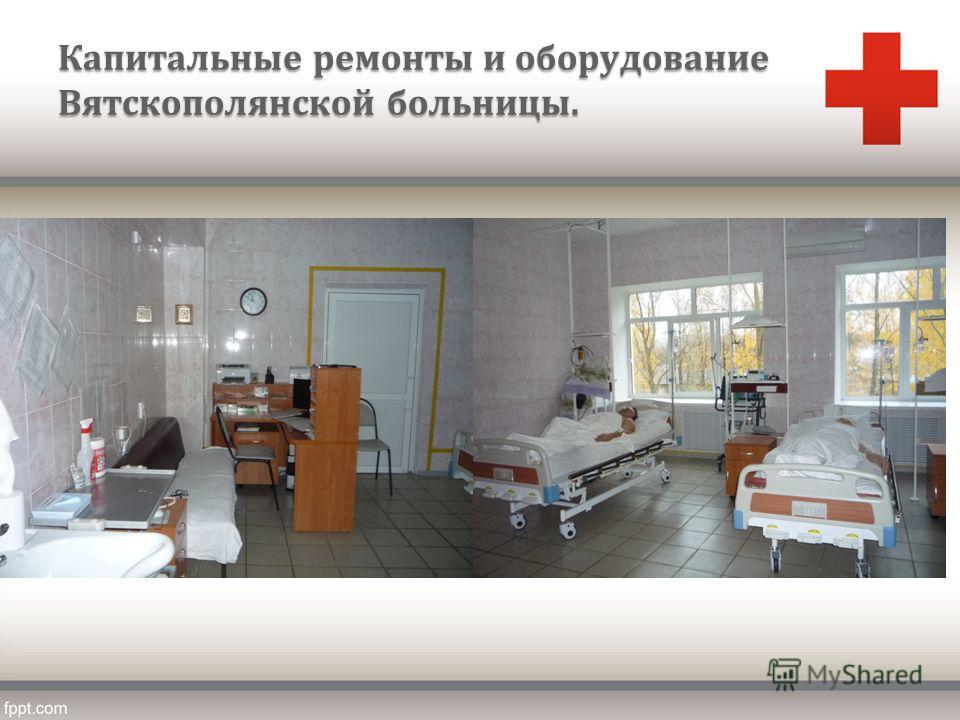 Капитальные ремонты и оборудование Вятскополянской больницы.

MyShared

fppt.com